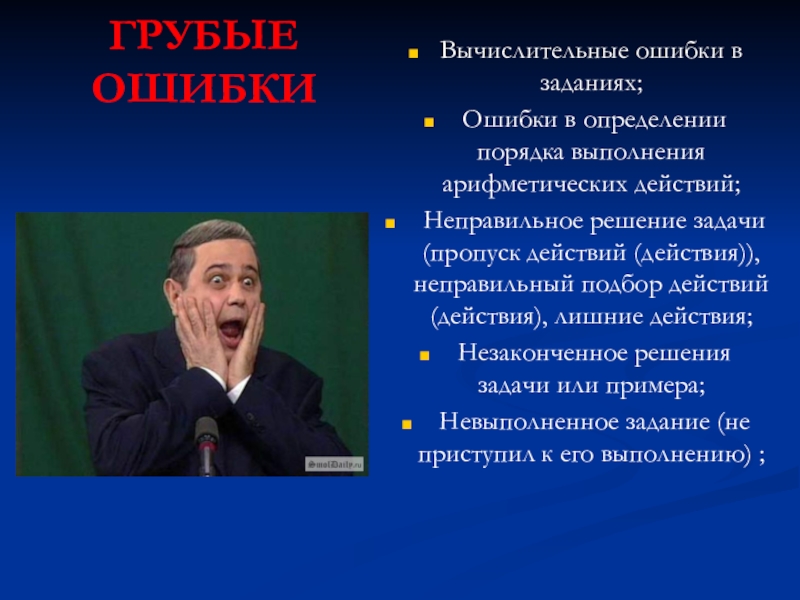 ГРУБЫЕ ОШИБКИ

Вычислительные ошибки в заданиях;

Ошибки в определении порядка выполнения арифметических действий;

Неправильное решение задачи (пропуск действий (действия)), неправильный подбор действий (действия), лишние действия;

Незаконченное решения задачи или примера;

Невыполненное задание (не приступил к его выполнению) ;

SmolDaily.ru